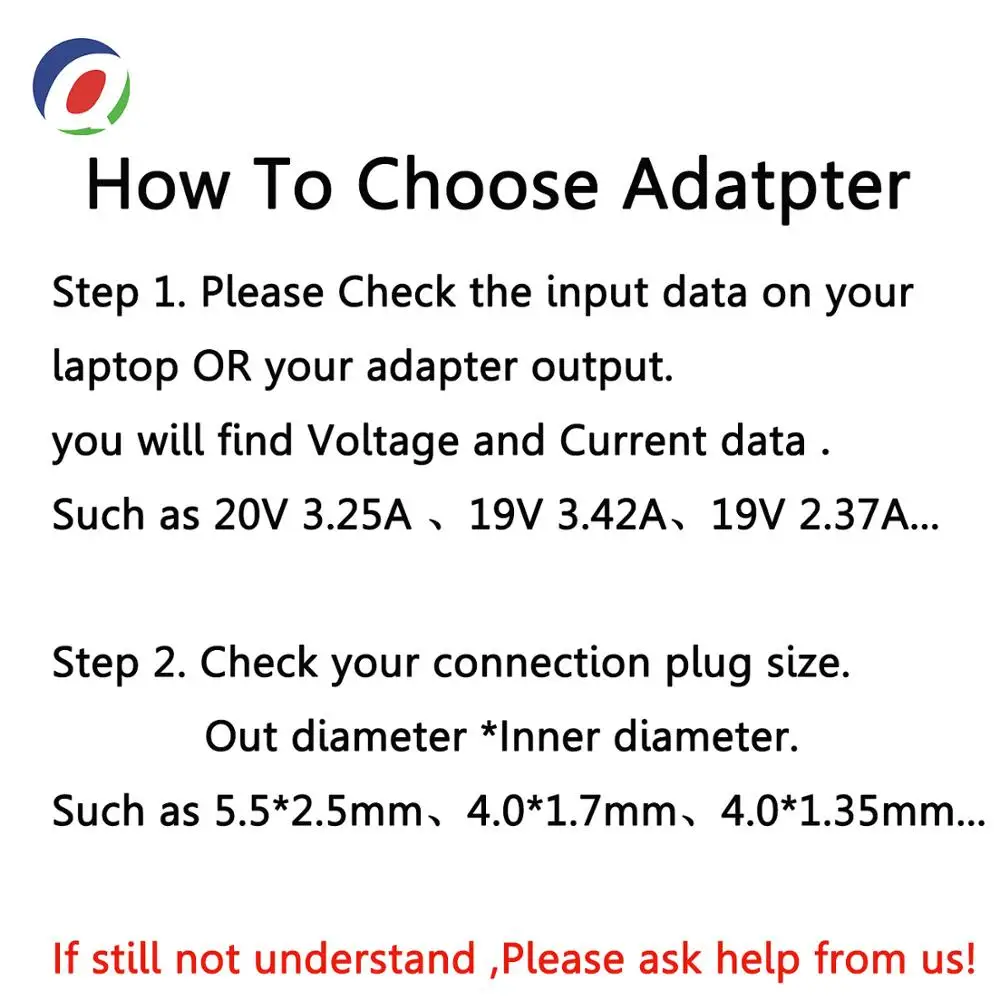 How To Choose Adatpter

Step 1. Please Check the input data on your laptop OR your adapter output.
you will find Voltage and Current data .
Such as 20V 3.25A 、19V 3.42A、19V 2.37A...

Step 2. Check your connection plug size.
Out diameter *Inner diameter.
Such as 5.5*2.5mm、4.0*1.7mm、4.0*1.35mm...

If still not understand ,Please ask help from us!